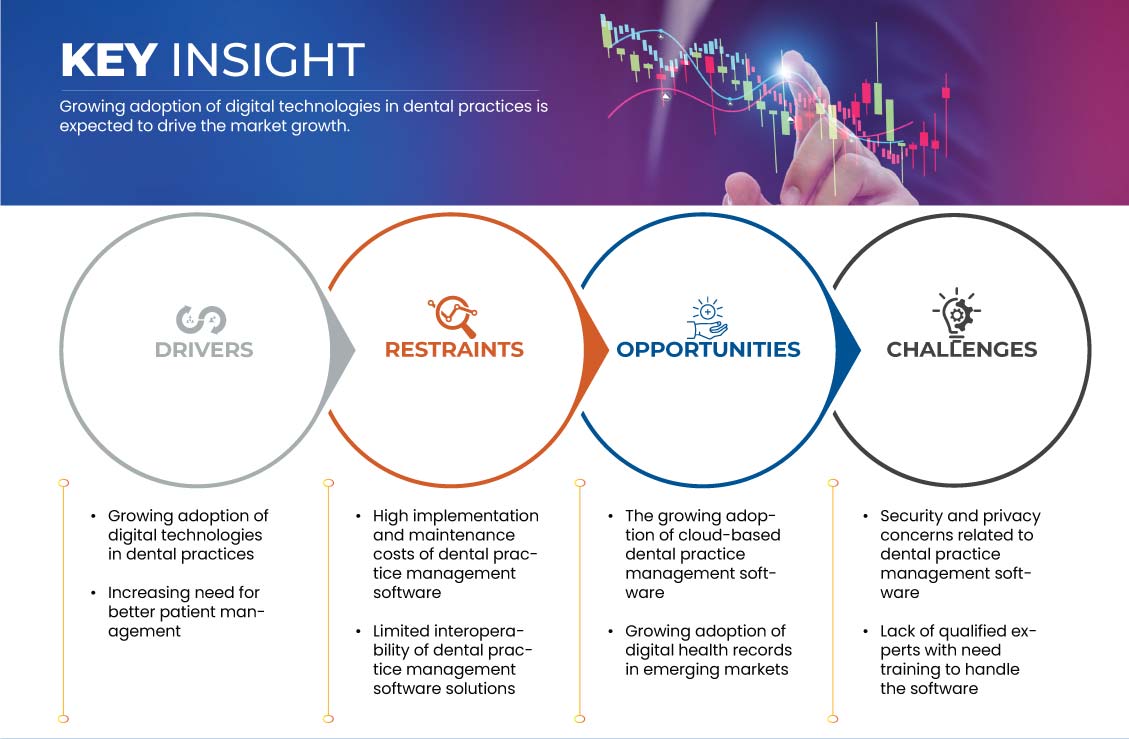 KEY INSIGHT

Growing adoption of digital technologies in dental practices is expected to drive the market growth.

DRIVERS

RESTRAINTS

OPPORTUNITIES

CHALLENGES

• Growing adoption of digital technologies in dental practices

• Increasing need for better patient management

• High implementation and maintenance costs of dental practice management software

• Limited interoperability of dental practice management software solutions

• The growing adoption of cloud-based dental practice management software

• Growing adoption of digital health records in emerging markets

• Security and privacy concerns related to dental practice management software

• Lack of qualified experts with need training to handle the software